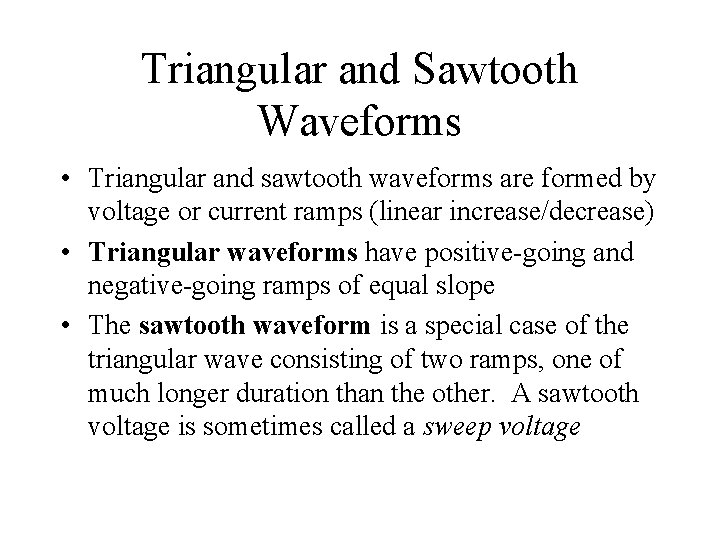 Triangular and Sawtooth Waveforms

• Triangular and sawtooth waveforms are formed by voltage or current ramps (linear increase/decrease)

• Triangular waveforms have positive-going and negative-going ramps of equal slope

• The sawtooth waveform is a special case of the triangular wave consisting of two ramps, one of much longer duration than the other. A sawtooth voltage is sometimes called a sweep voltage